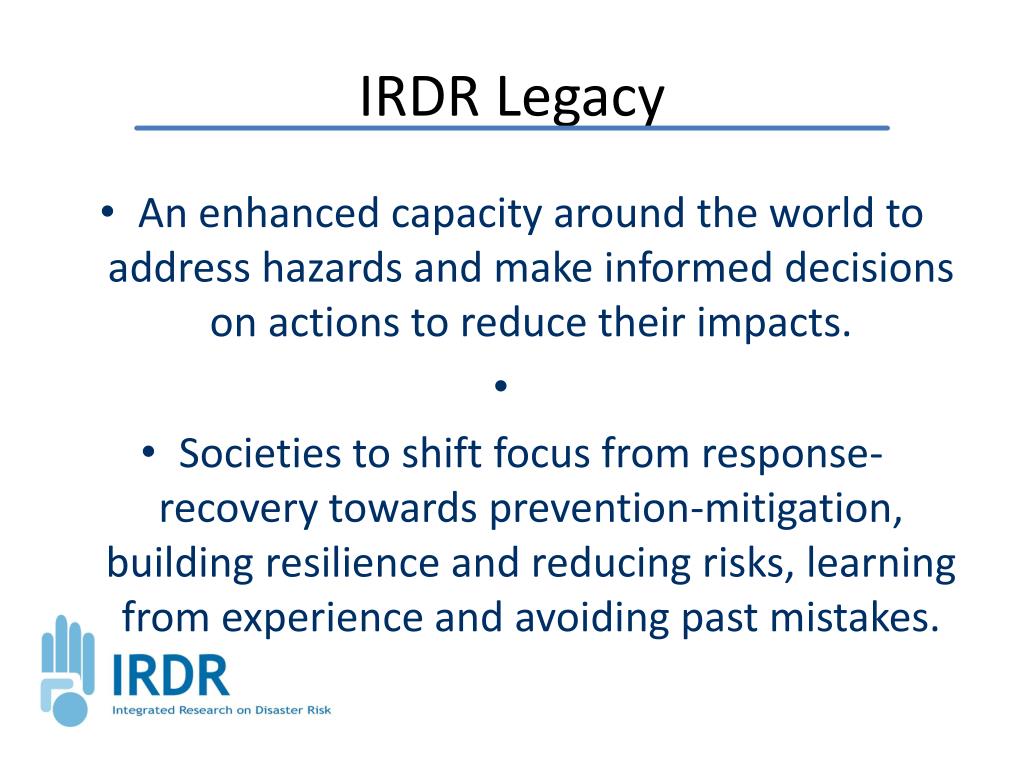 IRDR Legacy

• An enhanced capacity around the world to address hazards and make informed decisions on actions to reduce their impacts.

•

• Societies to shift focus from response-recovery towards prevention-mitigation, building resilience and reducing risks, learning from experience and avoiding past mistakes.

IRDR
Integrated Research on Disaster Risk